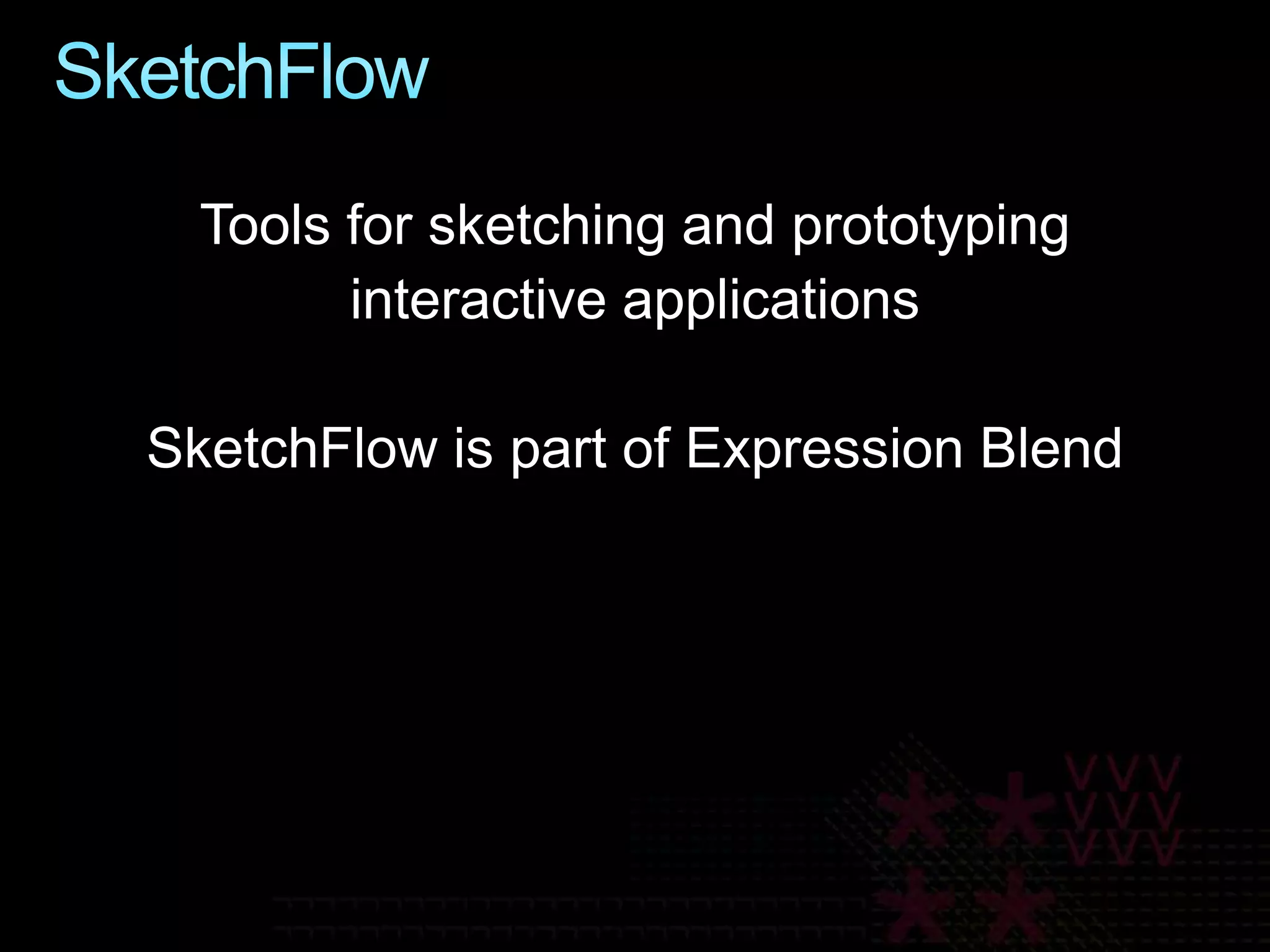 SketchFlow

Tools for sketching and prototyping interactive applications

SketchFlow is part of Expression Blend